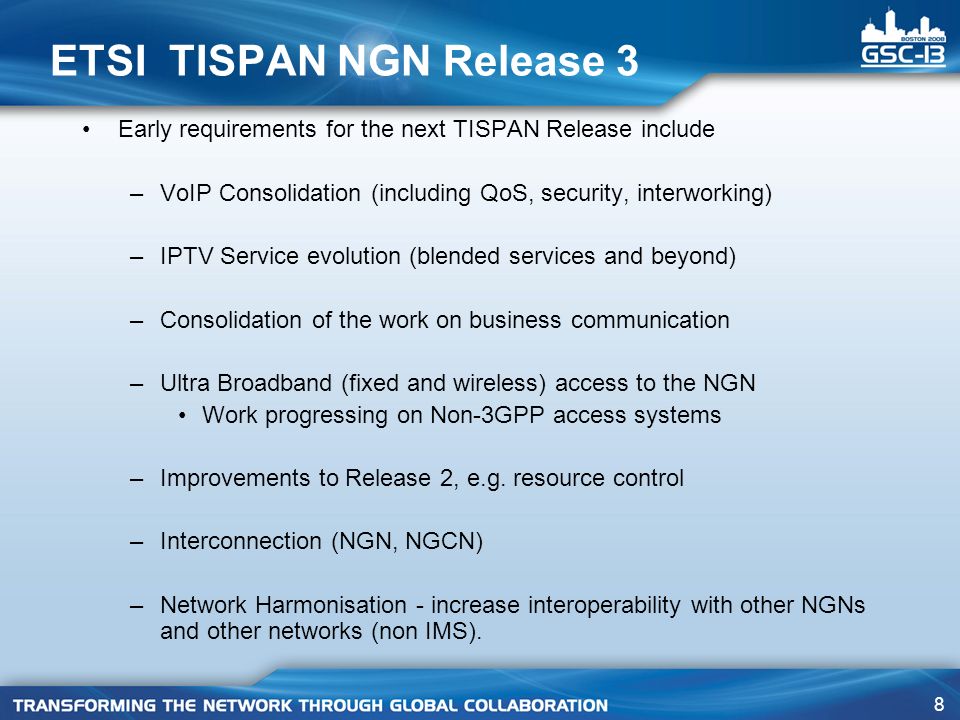 ETSI TISPAN NGN Release 3

BOSTON 2008
GSC-13

• Early requirements for the next TISPAN Release include

– VoIP Consolidation (including QoS, security, interworking)

– IPTV Service evolution (blended services and beyond)

– Consolidation of the work on business communication

– Ultra Broadband (fixed and wireless) access to the NGN
• Work progressing on Non-3GPP access systems

– Improvements to Release 2, e.g. resource control

– Interconnection (NGN, NGCN)

– Network Harmonisation - increase interoperability with other NGNs and other networks (non IMS).

TRANSFORMING THE NETWORK THROUGH GLOBAL COLLABORATION

8